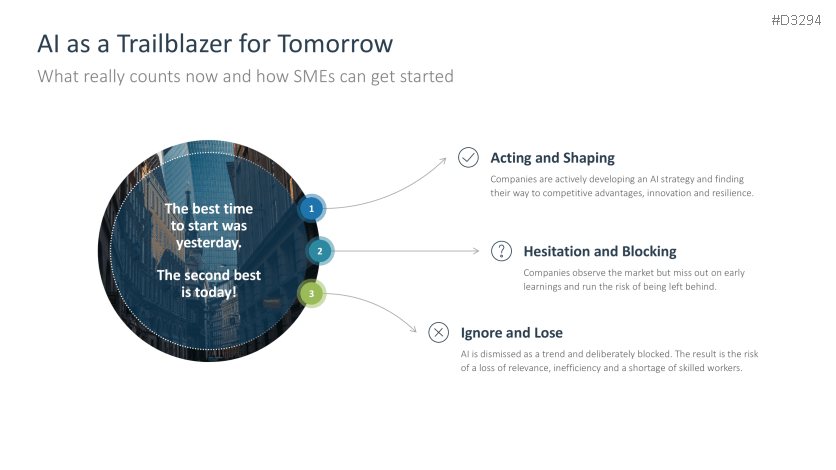 #D3294

AI as a Trailblazer for Tomorrow

What really counts now and how SMEs can get started

The best time to start was yesterday.

The second best is today!

1

2

3

Acting and Shaping

Companies are actively developing an AI strategy and finding their way to competitive advantages, innovation and resilience.

Hesitation and Blocking

Companies observe the market but miss out on early learnings and run the risk of being left behind.

Ignore and Lose

AI is dismissed as a trend and deliberately blocked. The result is the risk of a loss of relevance, inefficiency and a shortage of skilled workers.